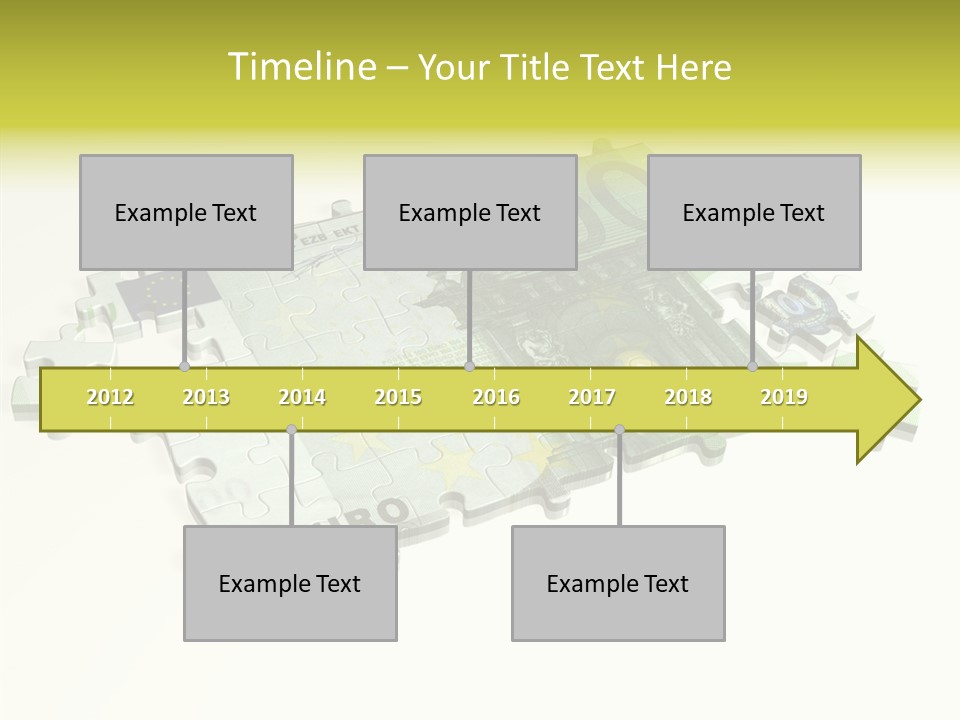 Timeline – Your Title Text Here

Example Text

Example Text

Example Text

2012 2013 2014 2015 2016 2017 2018 2019

Example Text

Example Text